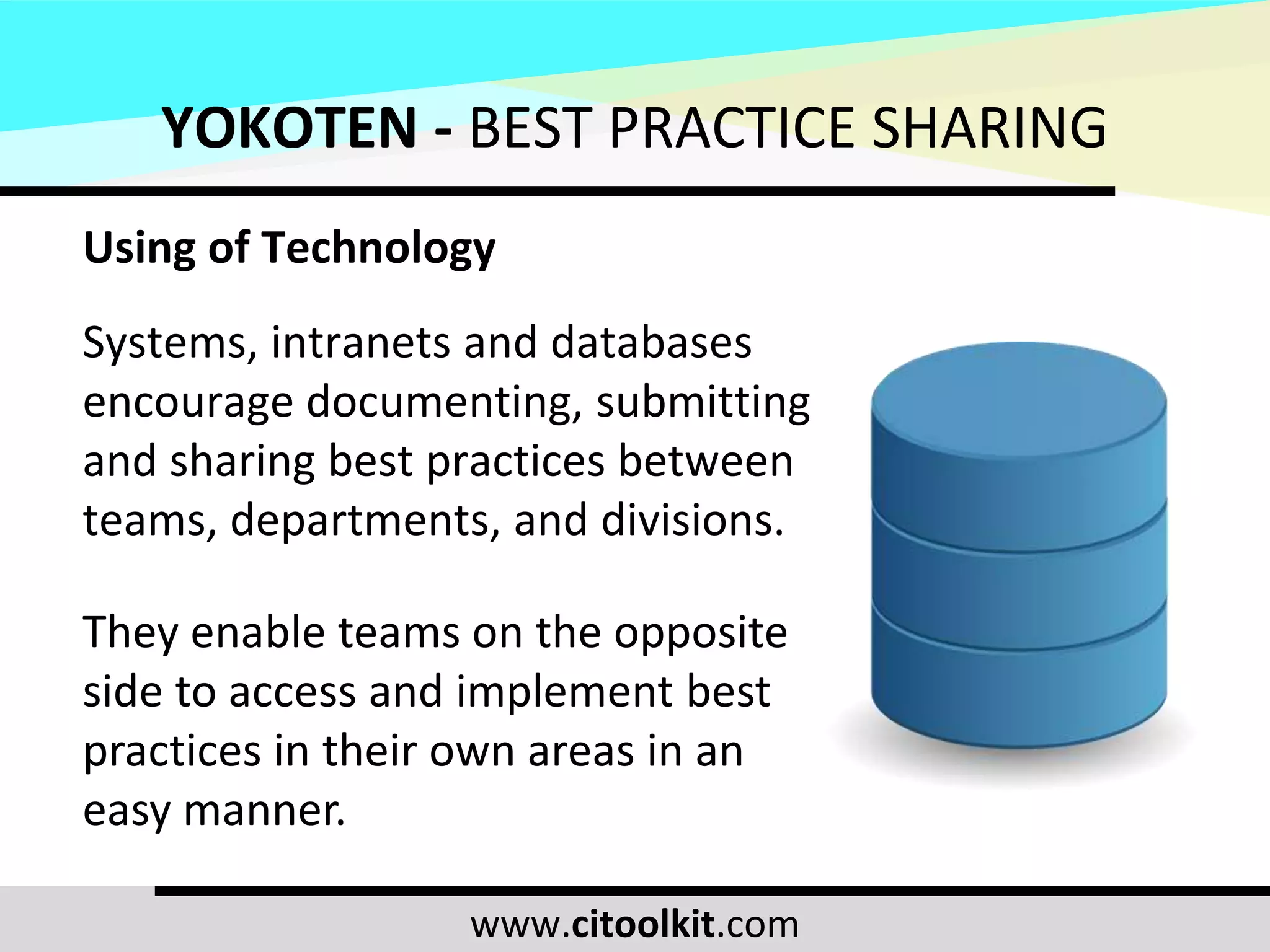 YOKOTEN - BEST PRACTICE SHARING

Using of Technology

Systems, intranets and databases encourage documenting, submitting and sharing best practices between teams, departments, and divisions.

They enable teams on the opposite side to access and implement best practices in their own areas in an easy manner.

www.citoolkit.com